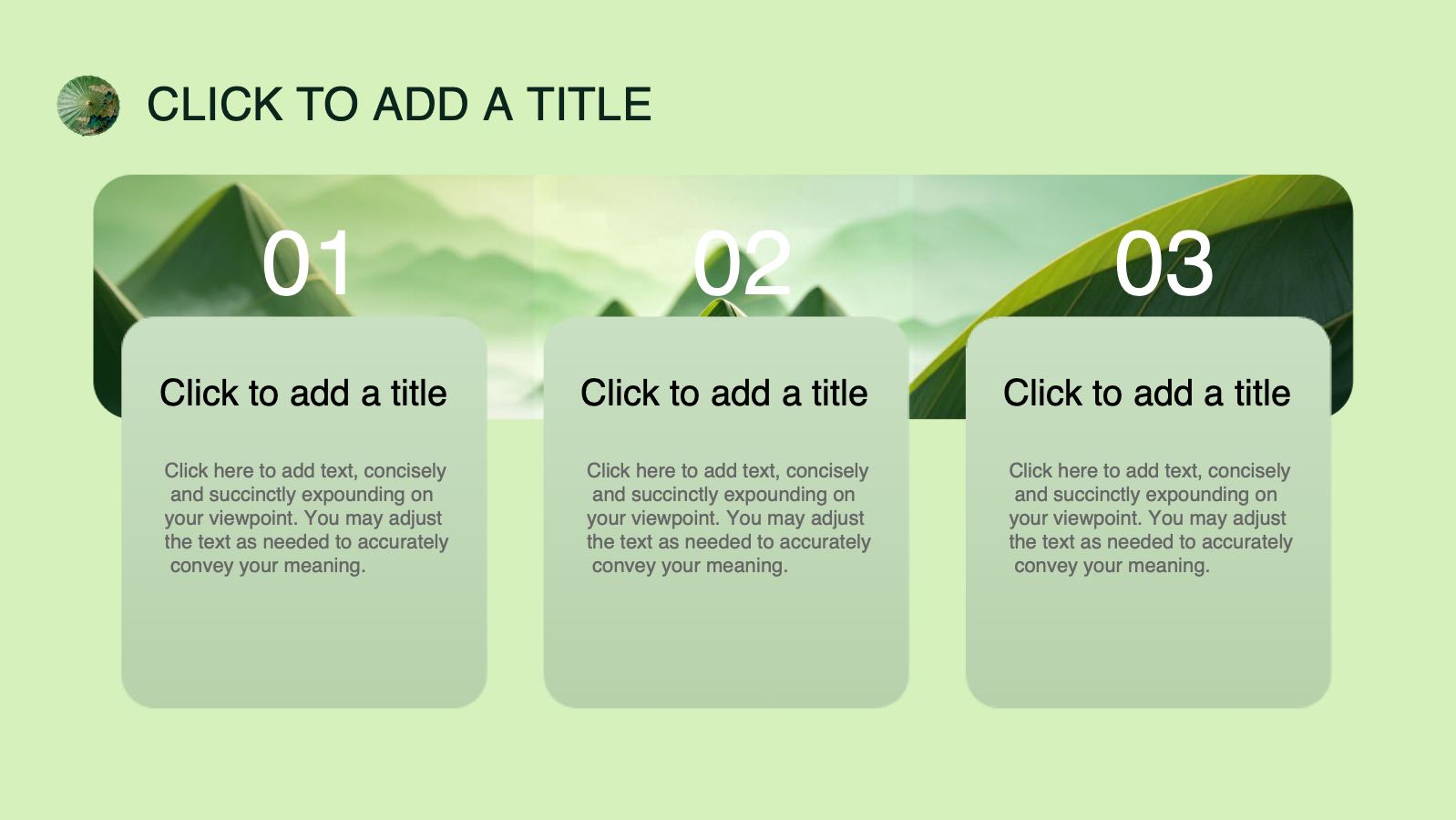 CLICK TO ADD A TITLE

01

Click to add a title

Click here to add text, concisely and succinctly expounding on your viewpoint. You may adjust the text as needed to accurately convey your meaning.

02

Click to add a title

Click here to add text, concisely and succinctly expounding on your viewpoint. You may adjust the text as needed to accurately convey your meaning.

03

Click to add a title

Click here to add text, concisely and succinctly expounding on your viewpoint. You may adjust the text as needed to accurately convey your meaning.